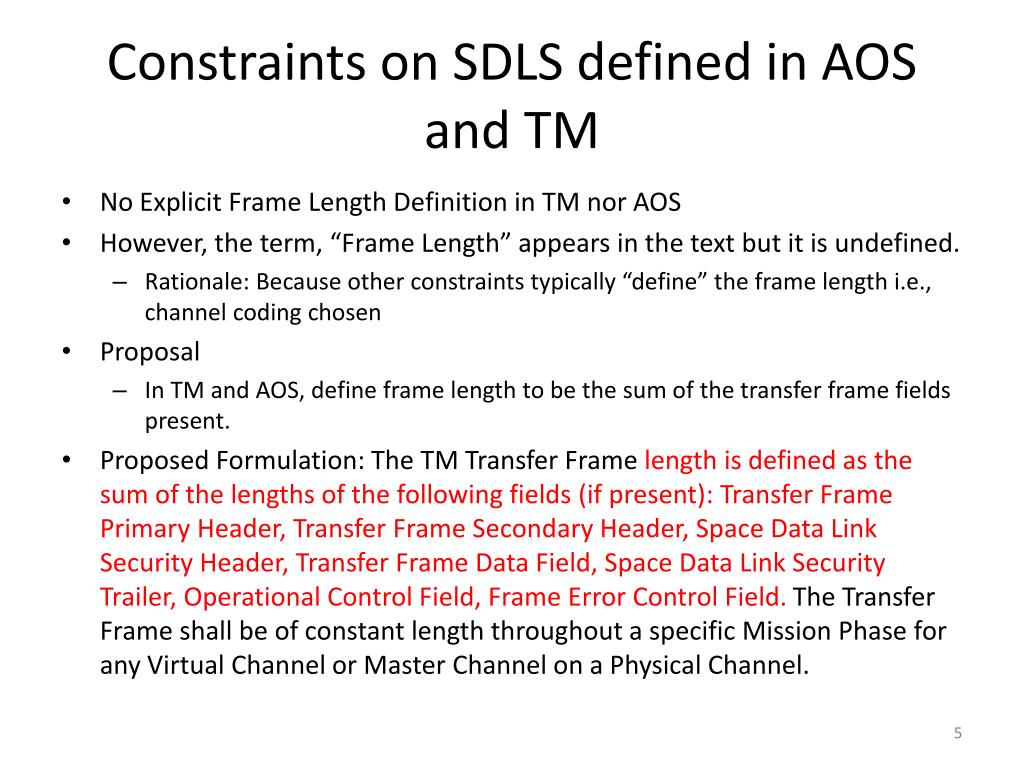 Constraints on SDLS defined in AOS and TM

• No Explicit Frame Length Definition in TM nor AOS
• However, the term, “Frame Length” appears in the text but it is undefined.
 – Rationale: Because other constraints typically “define” the frame length i.e., channel coding chosen
• Proposal
 – In TM and AOS, define frame length to be the sum of the transfer frame fields present.
• Proposed Formulation: The TM Transfer Frame length is defined as the sum of the lengths of the following fields (if present): Transfer Frame Primary Header, Transfer Frame Secondary Header, Space Data Link Security Header, Transfer Frame Data Field, Space Data Link Security Trailer, Operational Control Field, Frame Error Control Field. The Transfer Frame shall be of constant length throughout a specific Mission Phase for any Virtual Channel or Master Channel on a Physical Channel.

5